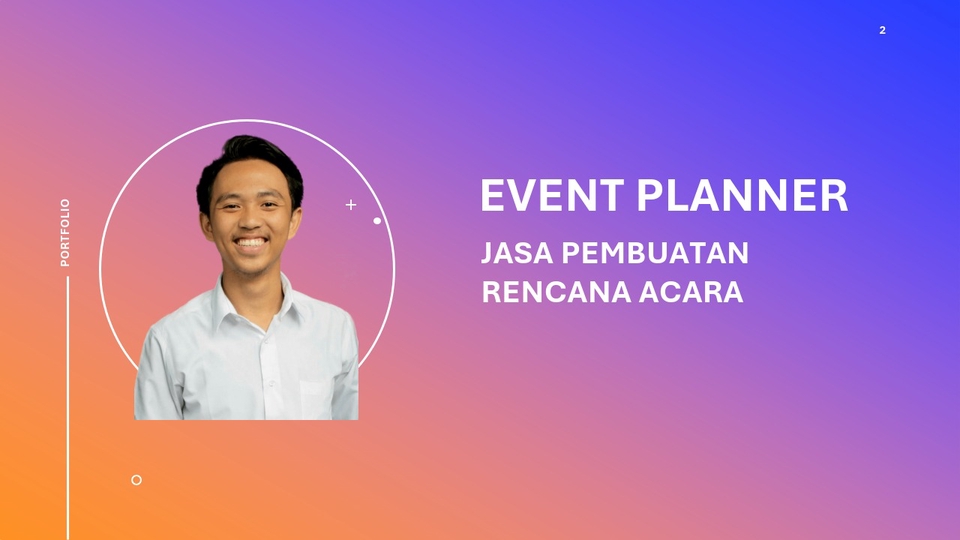 2

PORTFOLIO

EVENT PLANNER

JASA PEMBUATAN RENCANA ACARA